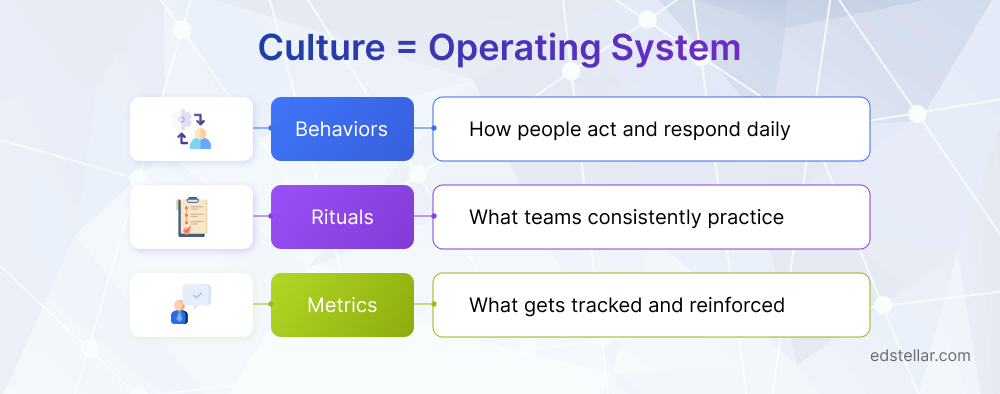 Culture = Operating System

Behaviors
How people act and respond daily

Rituals
What teams consistently practice

Metrics
What gets tracked and reinforced

edstellar.com